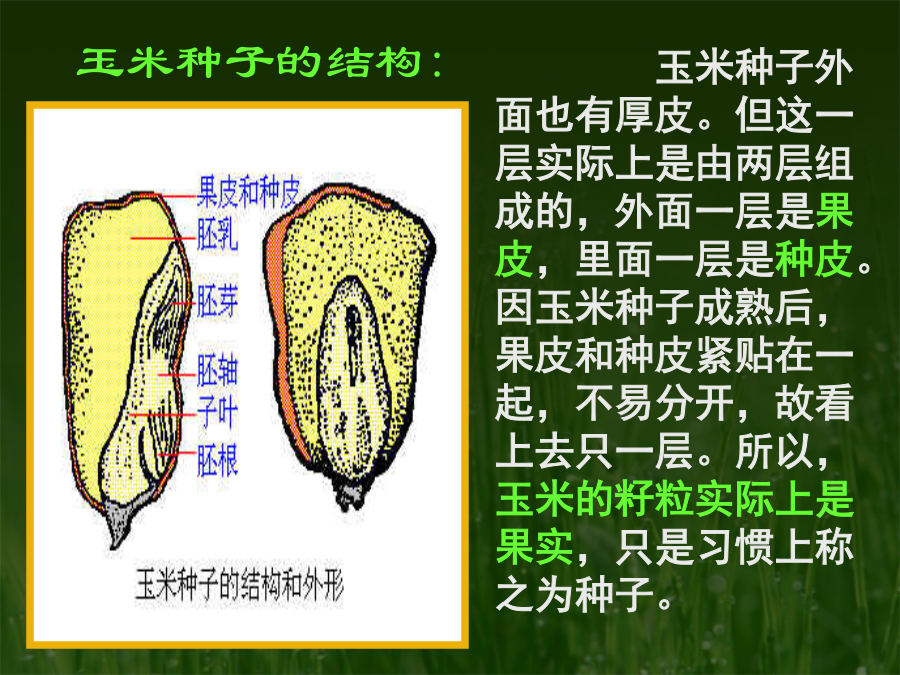 玉米种子的结构：

果皮和种皮
胚乳
胚芽
胚轴
子叶
胚根

玉米种子的结构和外形

玉米种子外面也有厚皮。但这一层实际上是由两层组成的，外面一层是果皮，里面一层是种皮。因玉米种子成熟后，果皮和种皮紧贴在一起，不易分开，故看上去只一层。所以，玉米的籽粒实际上是果实，只是习惯上称之为种子。